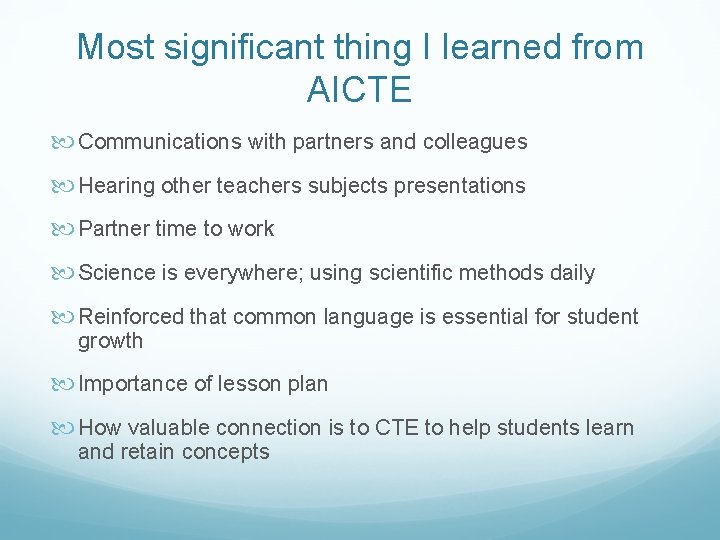 Most significant thing I learned from AICTE

Communications with partners and colleagues

Hearing other teachers subjects presentations

Partner time to work

Science is everywhere; using scientific methods daily

Reinforced that common language is essential for student growth

Importance of lesson plan

How valuable connection is to CTE to help students learn and retain concepts